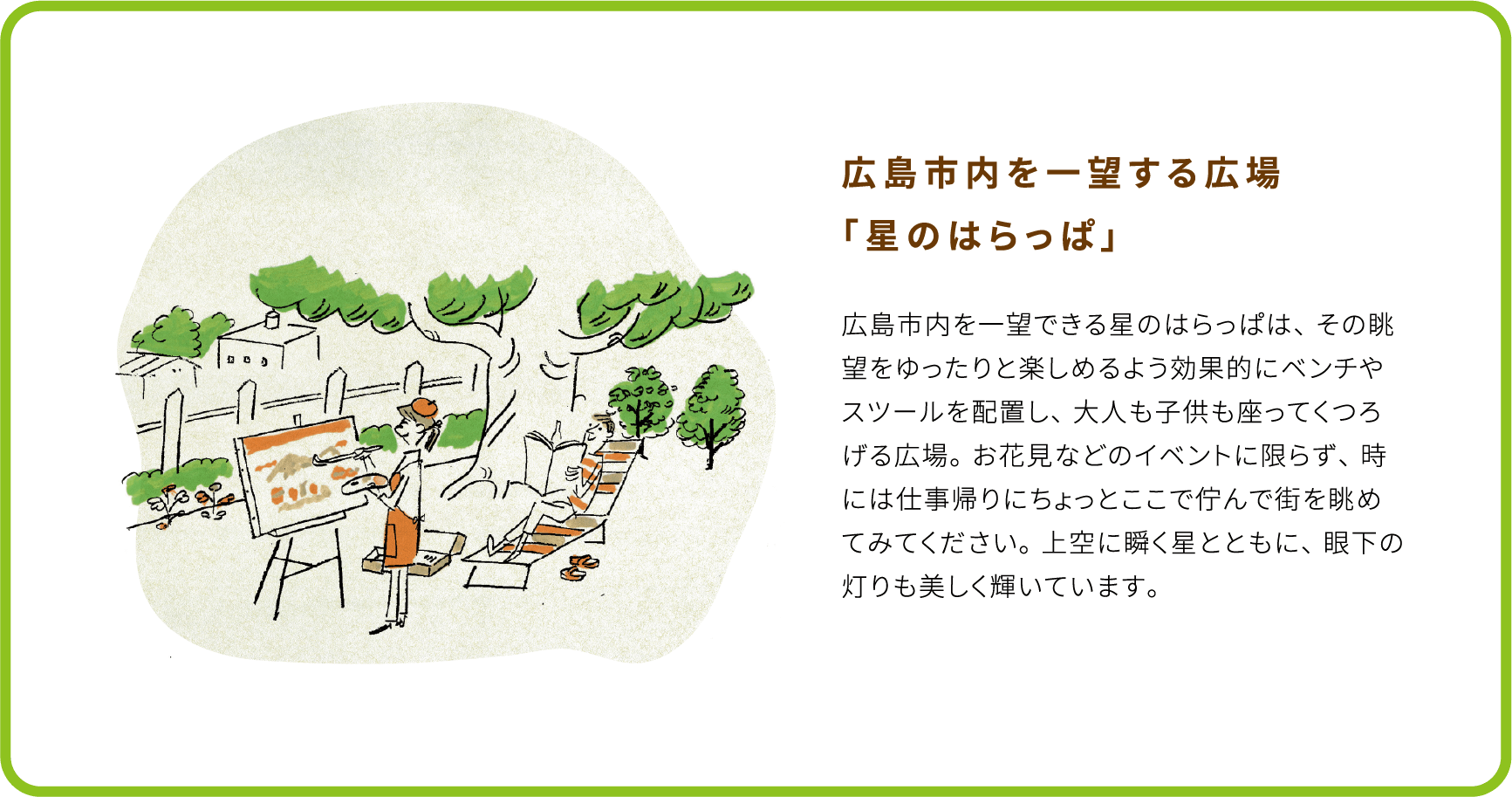 広島市内を一望する広場
「星のはらっぱ」

広島市内を一望できる星のはらっぱは、その眺望をゆったりと楽しめるよう効果的にベンチやスツールを配置し、大人も子供も座ってくつろげる広場。お花見などのイベントに限らず、時には仕事帰りにちょっとここで佇んで街を眺めてみてください。上空に瞬く星とともに、眼下の灯りも美しく輝いています。